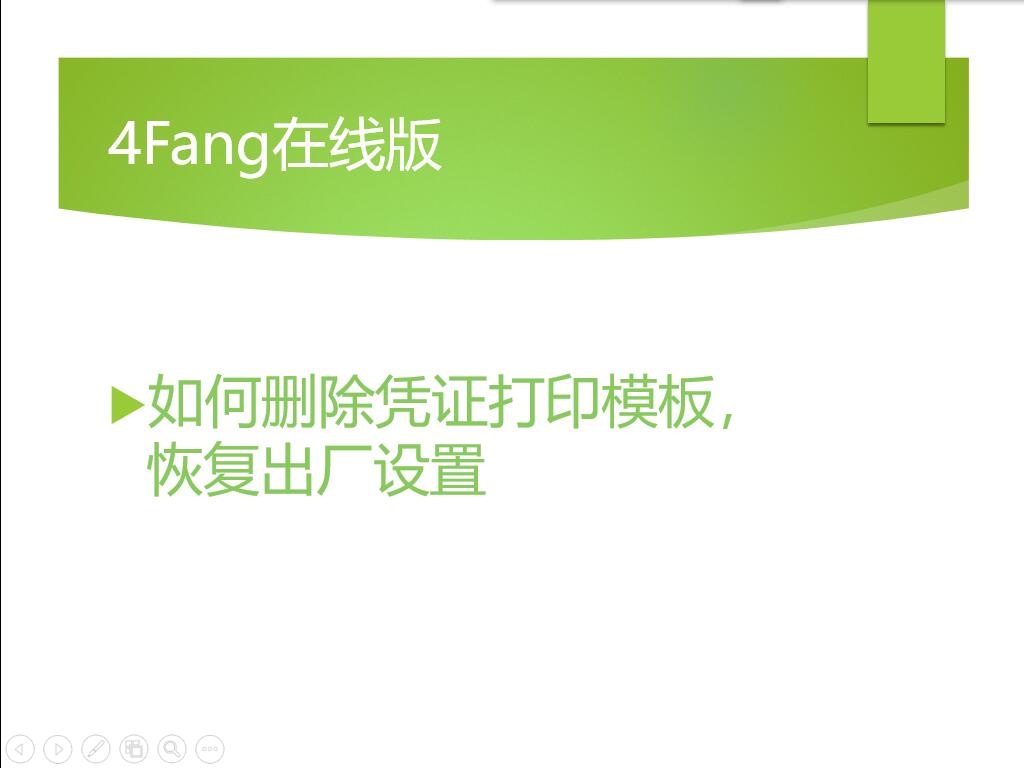 4Fang在线版

如何删除凭证打印模板，恢复出厂设置